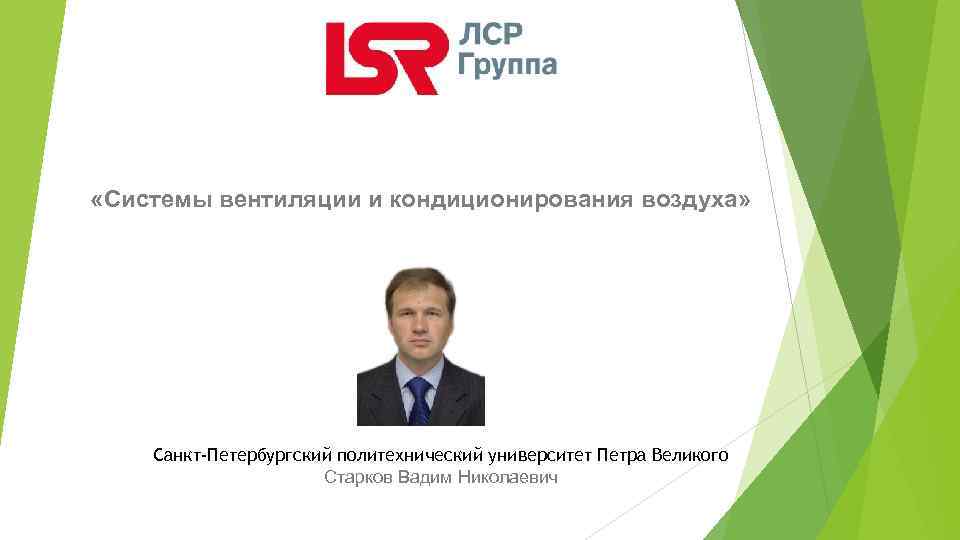 LSR ЛСР Группа

«Системы вентиляции и кондиционирования воздуха»

Санкт-Петербургский политехнический университет Петра Великого
Старков Вадим Николаевич